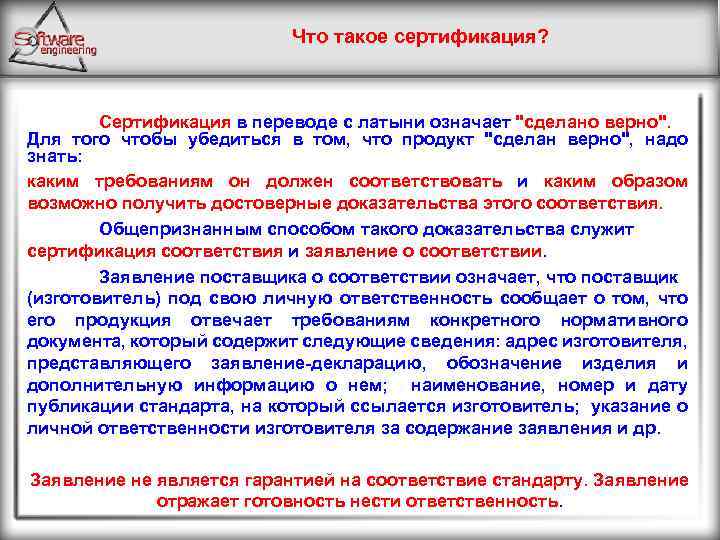 Software engineering

Что такое сертификация?

Сертификация в переводе с латыни означает "сделано верно". Для того чтобы убедиться в том, что продукт "сделан верно", надо знать:

каким требованиям он должен соответствовать и каким образом возможно получить достоверные доказательства этого соответствия.

Общепризнанным способом такого доказательства служит сертификация соответствия и заявление о соответствии.

Заявление поставщика о соответствии означает, что поставщик (изготовитель) под свою личную ответственность сообщает о том, что его продукция отвечает требованиям конкретного нормативного документа, который содержит следующие сведения: адрес изготовителя, представляющего заявление-декларацию, обозначение изделия и дополнительную информацию о нем; наименование, номер и дату публикации стандарта, на который ссылается изготовитель; указание о личной ответственности изготовителя за содержание заявления и др.

Заявление не является гарантией на соответствие стандарту. Заявление отражает готовность нести ответственность.